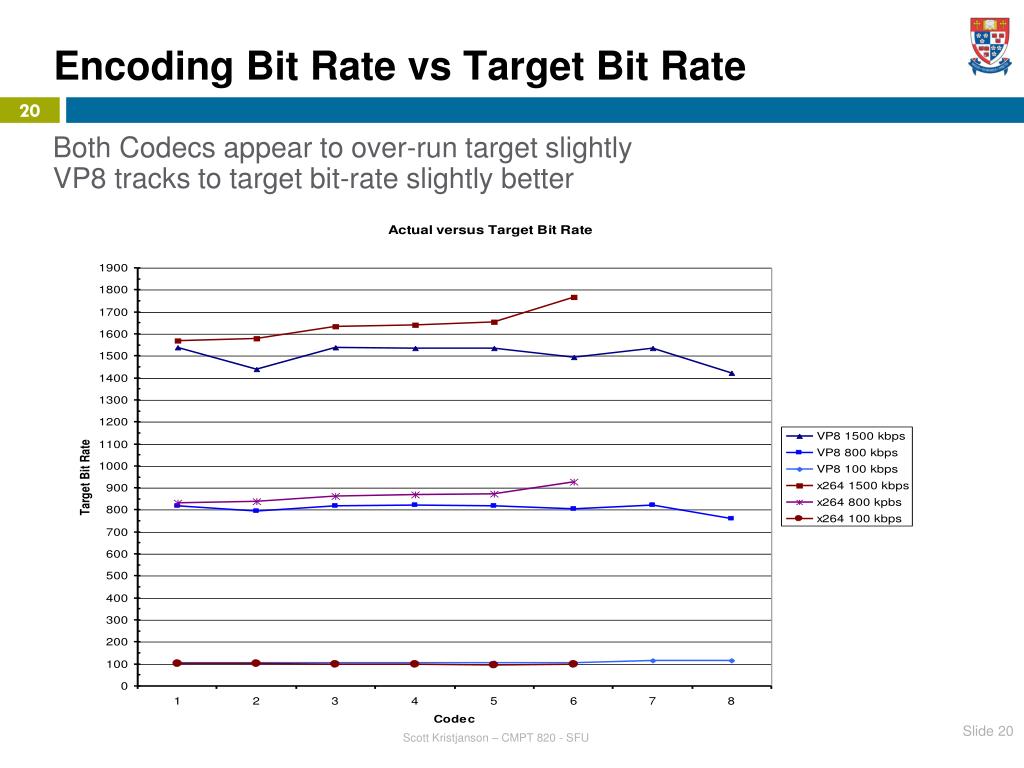 Encoding Bit Rate vs Target Bit Rate

20

Both Codecs appear to over-run target slightly
VP8 tracks to target bit-rate slightly better

Actual versus Target Bit Rate

Target Bit Rate

1900
1800
1700
1600
1500
1400
1300
1200
1100
1000
900
800
700
600
500
400
300
200
100
0

1 2 3 4 5 6 7 8

Codec

VP8 1500 kbps
VP8 800 kbps
VP8 100 kbps
x264 1500 kbps
x264 800 kpbs
x264 100 kbps

Scott Kristjanson – CMPT 820 - SFU

Slide 20